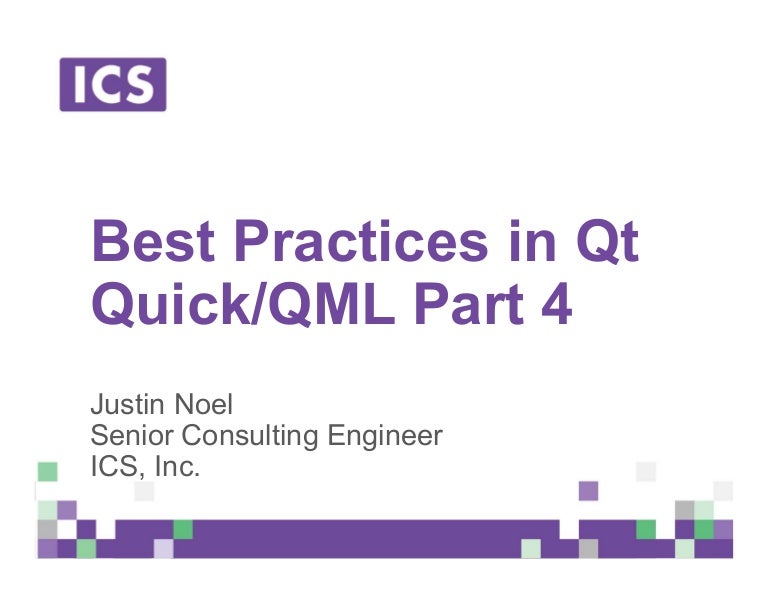 ICS

Best Practices in Qt Quick/QML Part 4

Justin Noel
Senior Consulting Engineer
ICS, Inc.